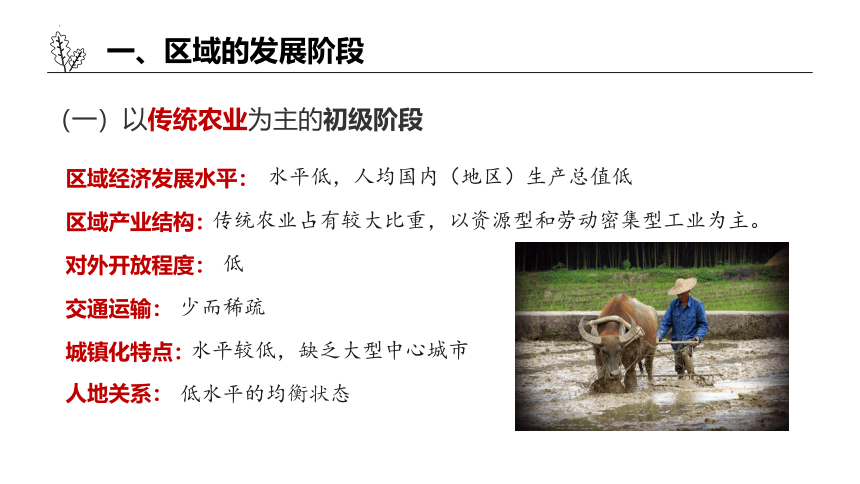 一、区域的发展阶段

（一）以传统农业为主的初级阶段

区域经济发展水平： 水平低，人均国内（地区）生产总值低

区域产业结构：传统农业占有较大比重，以资源型和劳动密集型工业为主。

对外开放程度： 低

交通运输： 少而稀疏

城镇化特点：水平较低，缺乏大型中心城市

人地关系： 低水平的均衡状态